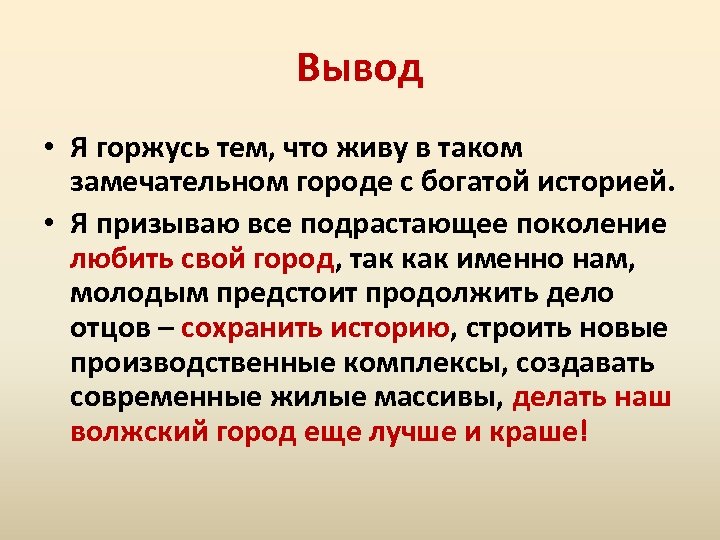 Вывод

• Я горжусь тем, что живу в таком замечательном городе с богатой историей.
• Я призываю все подрастающее поколение любить свой город, так как именно нам, молодым предстоит продолжить дело отцов – сохранить историю, строить новые производственные комплексы, создавать современные жилые массивы, делать наш волжский город еще лучше и краше!